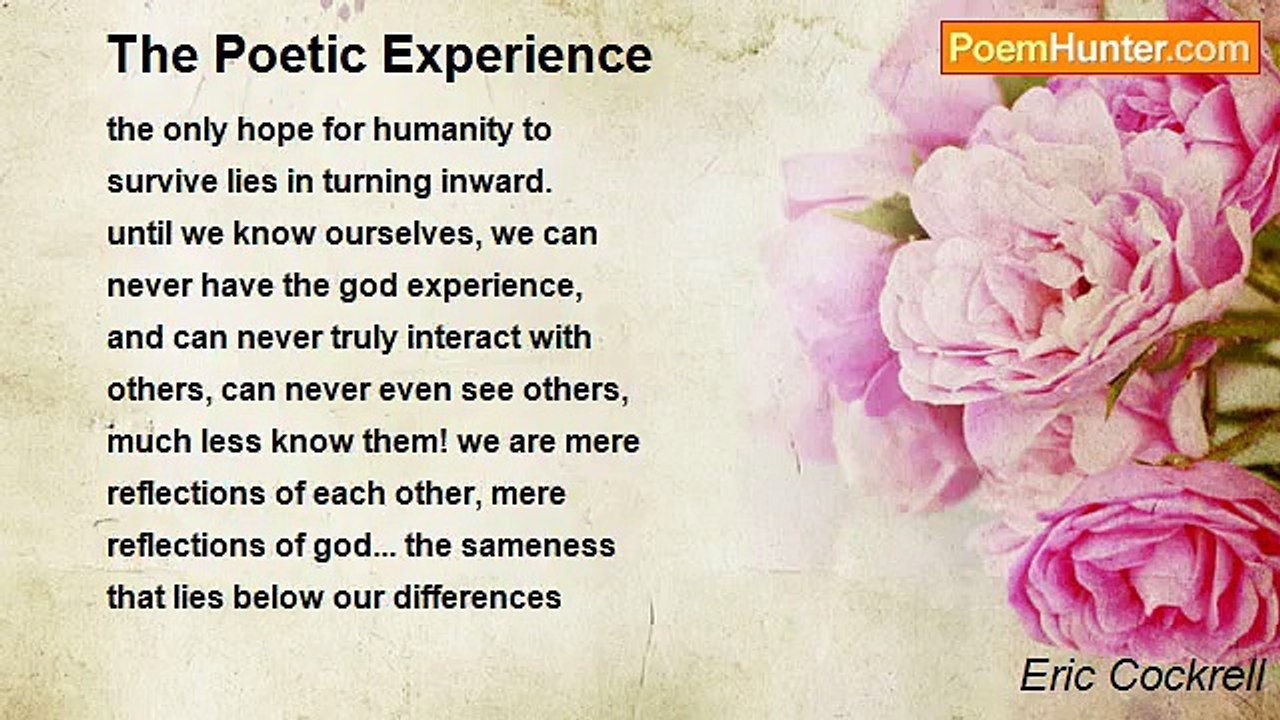 The Poetic Experience

PoemHunter.com

the only hope for humanity to
survive lies in turning inward.
until we know ourselves, we can
never have the god experience,
and can never truly interact with
others, can never even see others,
much less know them! we are mere
reflections of each other, mere
reflections of god... the sameness
that lies below our differences

Eric Cockrell